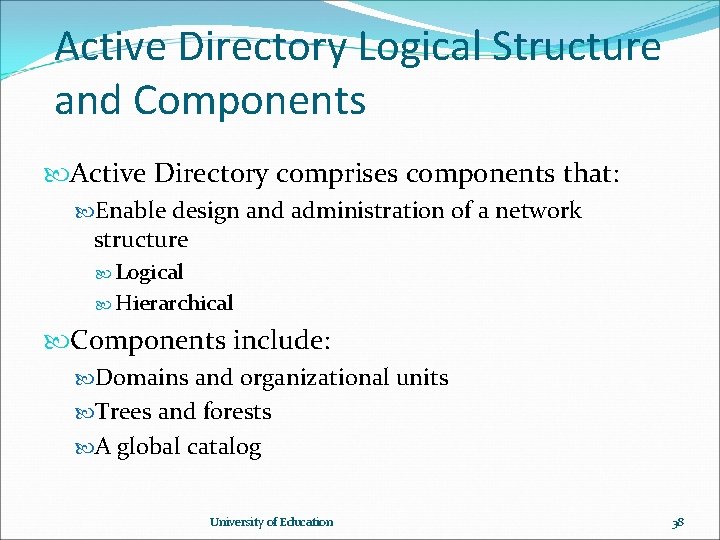 Active Directory Logical Structure and Components

Active Directory comprises components that:

Enable design and administration of a network structure

Logical

Hierarchical

Components include:

Domains and organizational units

Trees and forests

A global catalog

University of Education

38